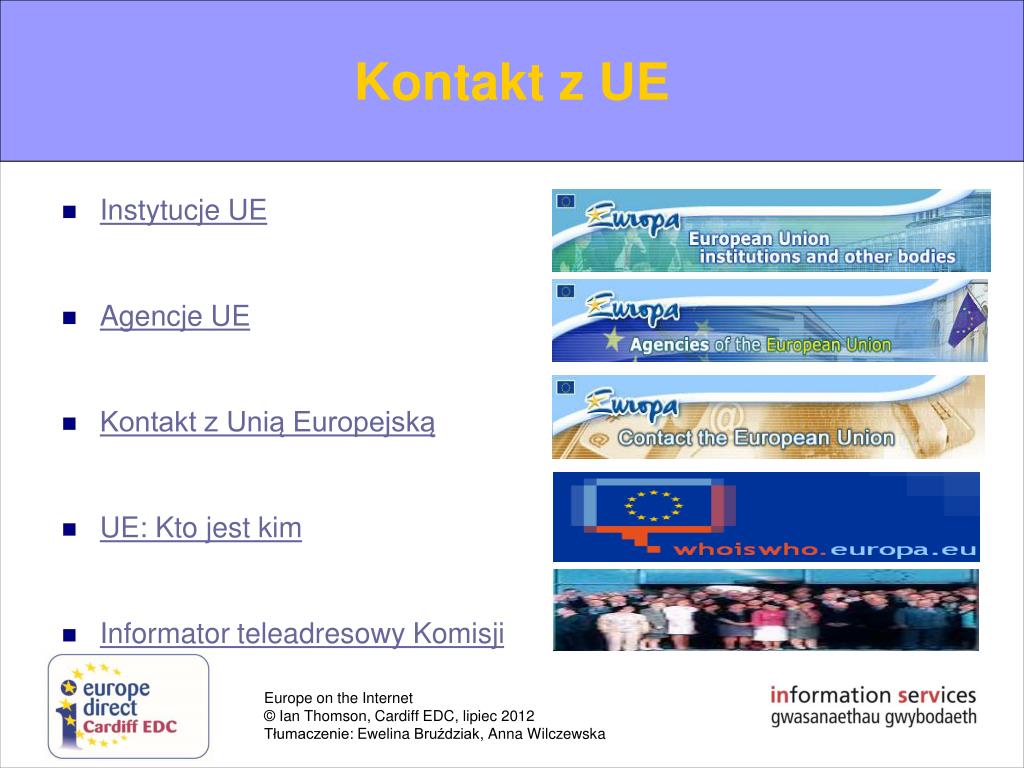 Kontakt z UE

- Instytucje UE
- Agencje UE
- Kontakt z Unią Europejską
- UE: Kto jest kim
- Informator teleadresowy Komisji

Europa
European Union institutions and other bodies

Europa
Agencies of the European Union

Europa
Contact the European Union

whoiswho.europa.eu

europe direct
Cardiff EDC

Europe on the Internet
© Ian Thomson, Cardiff EDC, lipiec 2012
Tłumaczenie: Ewelina Bruździak, Anna Wilczewska

information services
gwasanaethau gwybodaeth